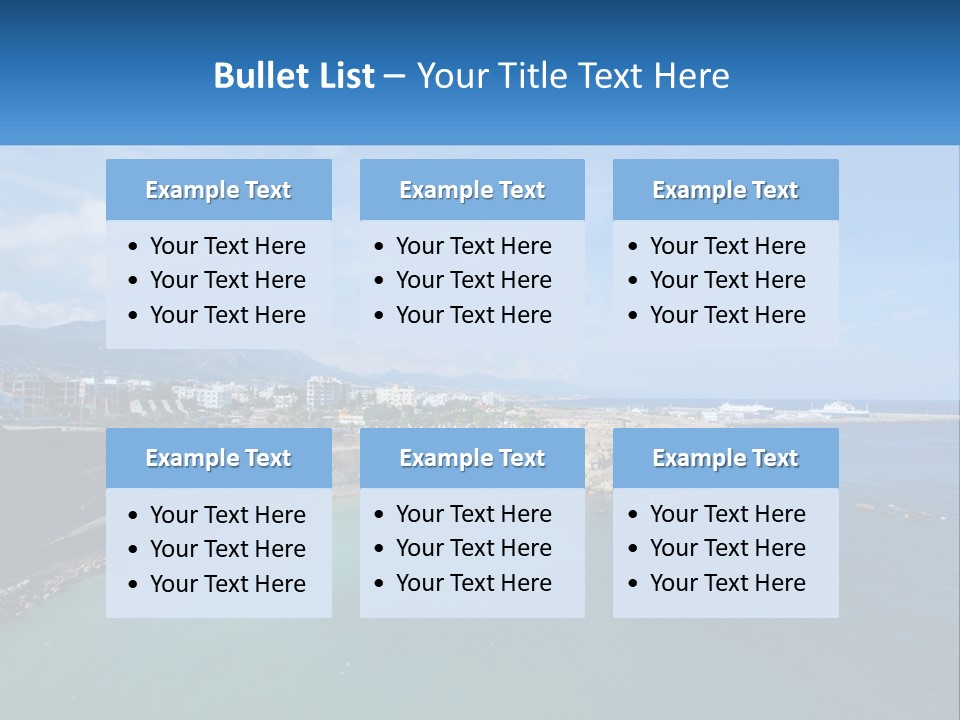 Bullet List – Your Title Text Here

Example Text
• Your Text Here
• Your Text Here
• Your Text Here

Example Text
• Your Text Here
• Your Text Here
• Your Text Here

Example Text
• Your Text Here
• Your Text Here
• Your Text Here

Example Text
• Your Text Here
• Your Text Here
• Your Text Here

Example Text
• Your Text Here
• Your Text Here
• Your Text Here

Example Text
• Your Text Here
• Your Text Here
• Your Text Here